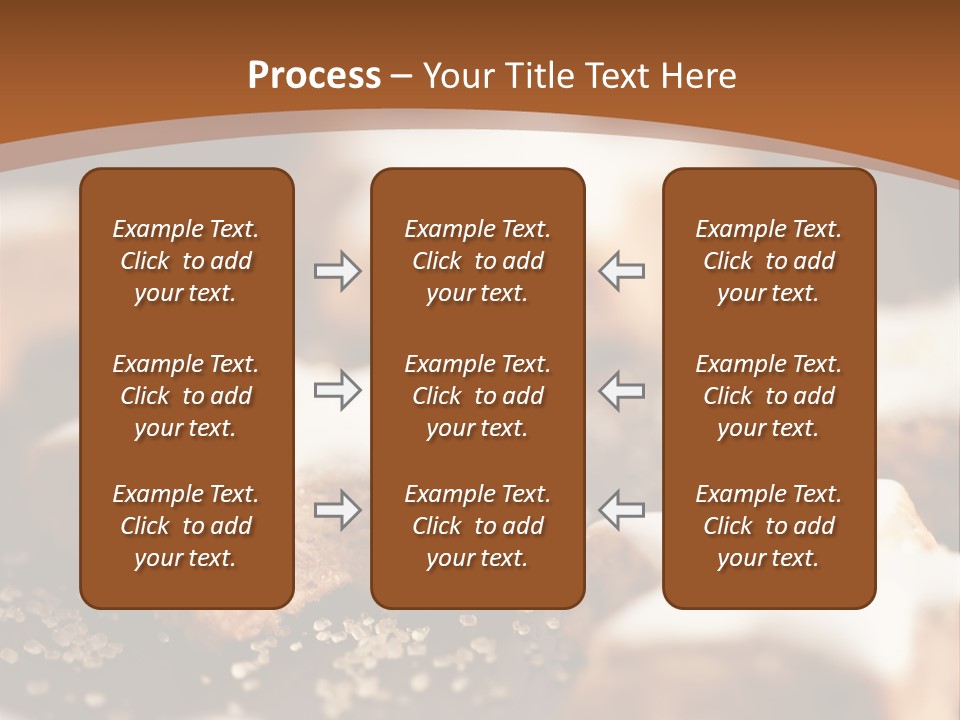 Process – Your Title Text Here

Example Text. Click to add your text.

Example Text. Click to add your text.

Example Text. Click to add your text.

Example Text. Click to add your text.

Example Text. Click to add your text.

Example Text. Click to add your text.

Example Text. Click to add your text.

Example Text. Click to add your text.

Example Text. Click to add your text.